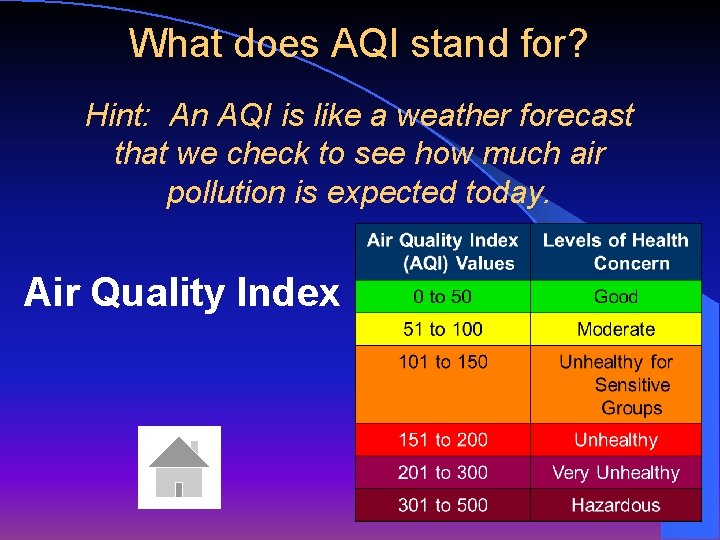 What does AQI stand for?

Hint: An AQI is like a weather forecast that we check to see how much air pollution is expected today.

Air Quality Index

| Air Quality Index (AQI) Values | Levels of Health Concern |
|---|---|
| 0 to 50 | Good |
| 51 to 100 | Moderate |
| 101 to 150 | Unhealthy for Sensitive Groups |
| 151 to 200 | Unhealthy |
| 201 to 300 | Very Unhealthy |
| 301 to 500 | Hazardous |